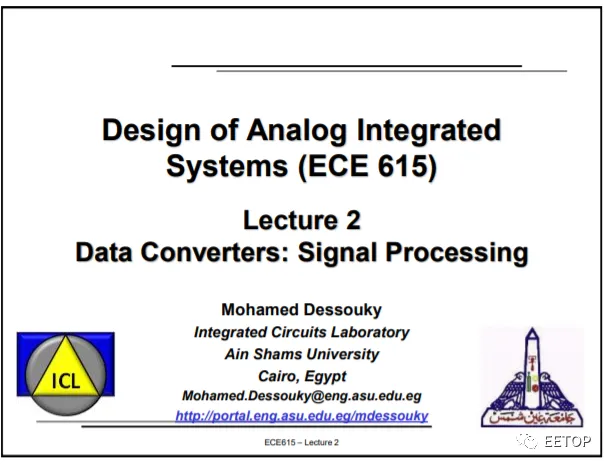 Design of Analog Integrated Systems (ECE 615)

Lecture 2
Data Converters: Signal Processing

Mohamed Dessouky
Integrated Circuits Laboratory
Ain Shams University
Cairo, Egypt
Mohamed.Dessouky@eng.asu.edu.eg
http://portal.eng.asu.edu.eg/mdessouky

ICL

جامعة عين شمس

ECE615 – Lecture 2

EETOP